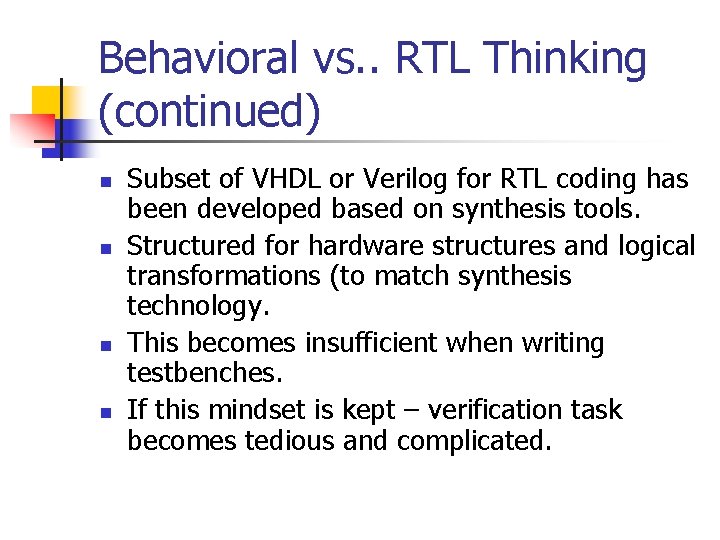 Behavioral vs.. RTL Thinking (continued)

- Subset of VHDL or Verilog for RTL coding has been developed based on synthesis tools.
- Structured for hardware structures and logical transformations (to match synthesis technology.
- This becomes insufficient when writing testbenches.
- If this mindset is kept – verification task becomes tedious and complicated.